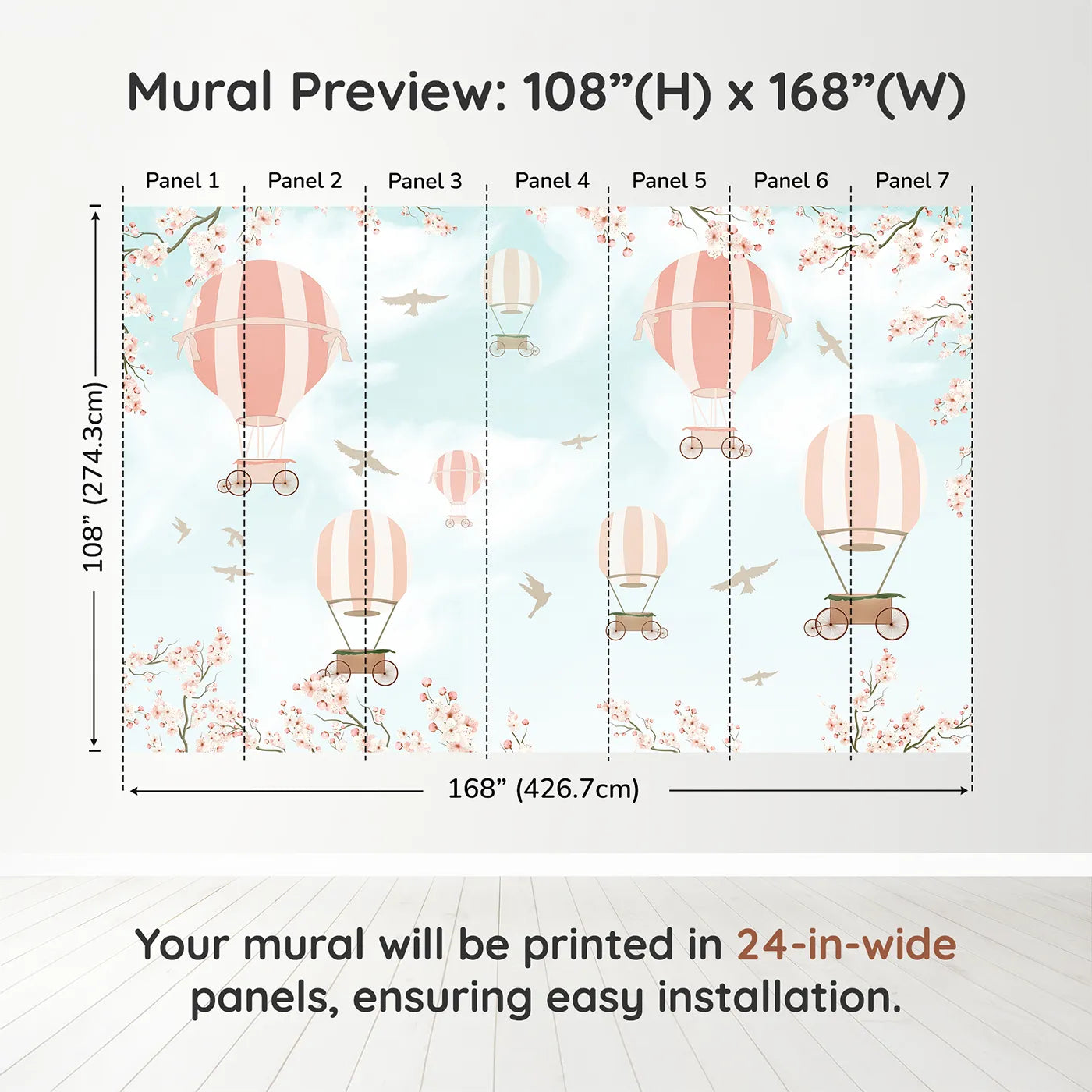 Mural Preview: 108”(H) x 168”(W)

Panel 1
Panel 2
Panel 3
Panel 4
Panel 5
Panel 6
Panel 7

108” (274.3cm)

168” (426.7cm)

Your mural will be printed in 24-in-wide panels, ensuring easy installation.